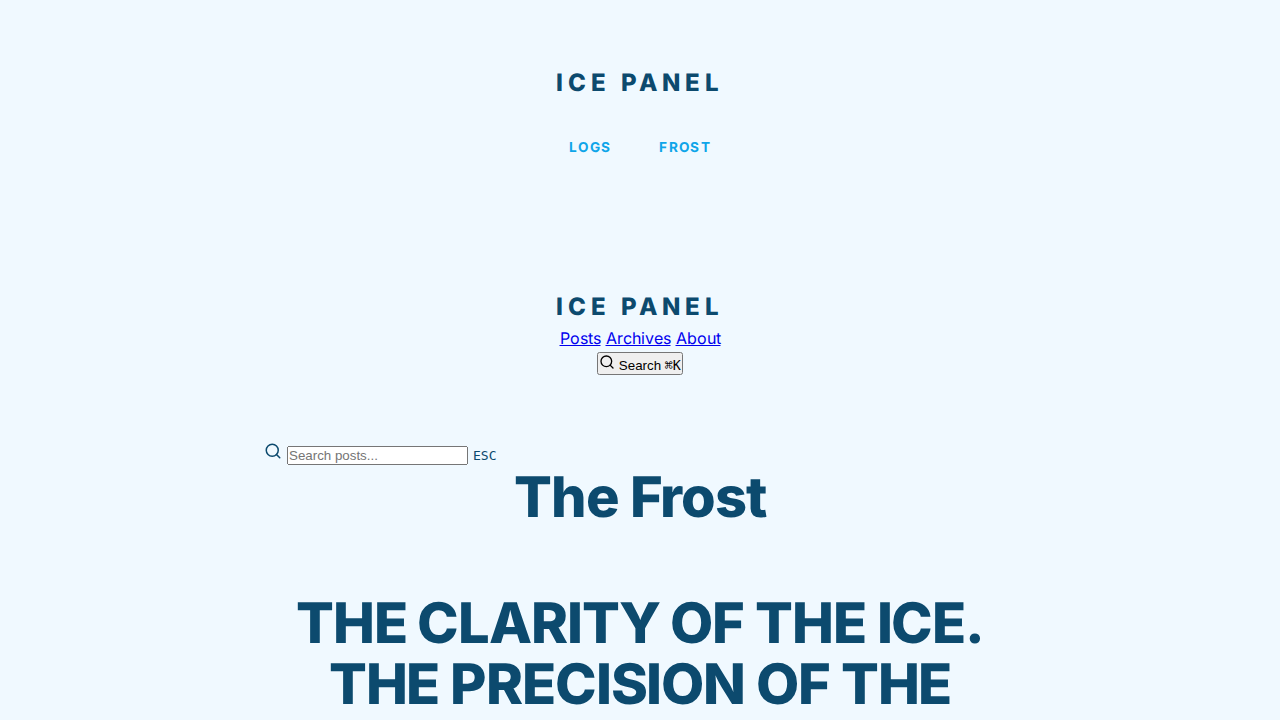 ICE PANEL

LOGS FROST

ICE PANEL

Posts Archives About

Search ⌘K

Search posts... ESC

The Frost

THE CLARITY OF THE ICE. THE PRECISION OF THE